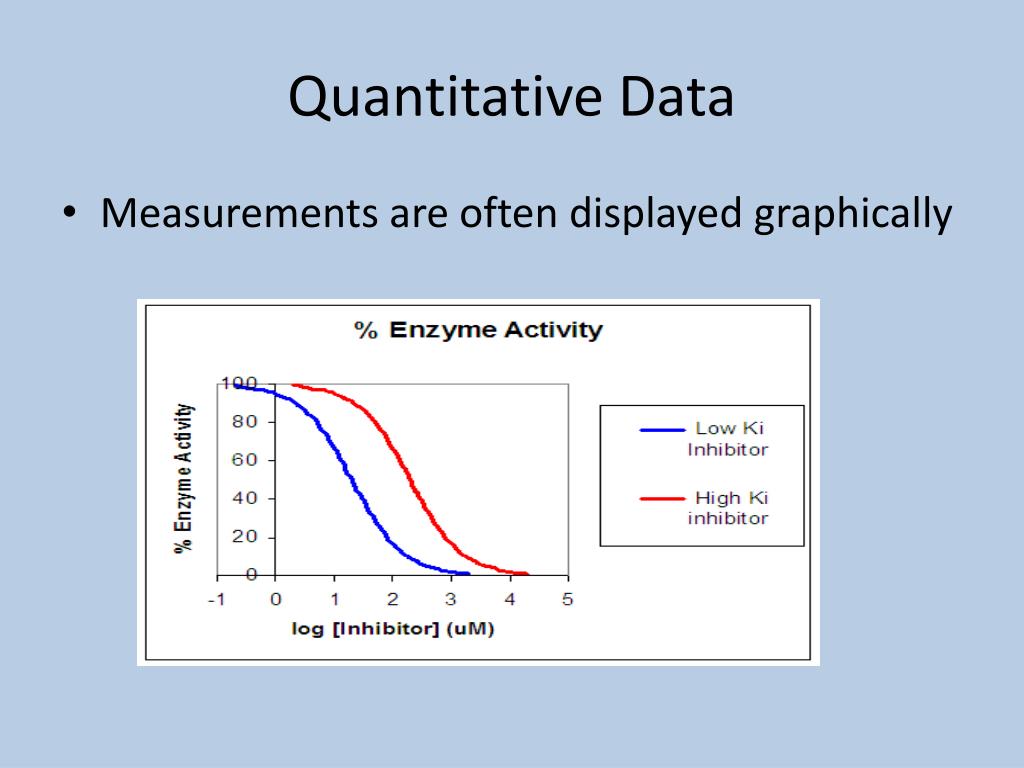 Quantitative Data

• Measurements are often displayed graphically

% Enzyme Activity

% Enzyme Activity

100
80
60
40
20
0

-1 0 1 2 3 4 5

log [Inhibitor] (uM)

Low Ki Inhibitor

High Ki inhibitor